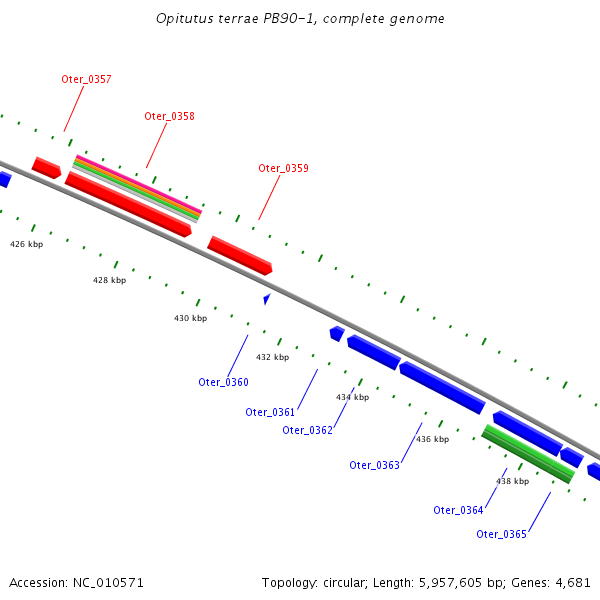 Opitutus terrae PB90-1, complete genome

Oter_0357

Oter_0358

Oter_0359

426 kbp

428 kbp

430 kbp

432 kbp

434 kbp

436 kbp

438 kbp

Oter_0360

Oter_0361

Oter_0362

Oter_0363

Oter_0364

Oter_0365

Accession: NC_010571

Topology: circular; Length: 5,957,605 bp; Genes: 4,681